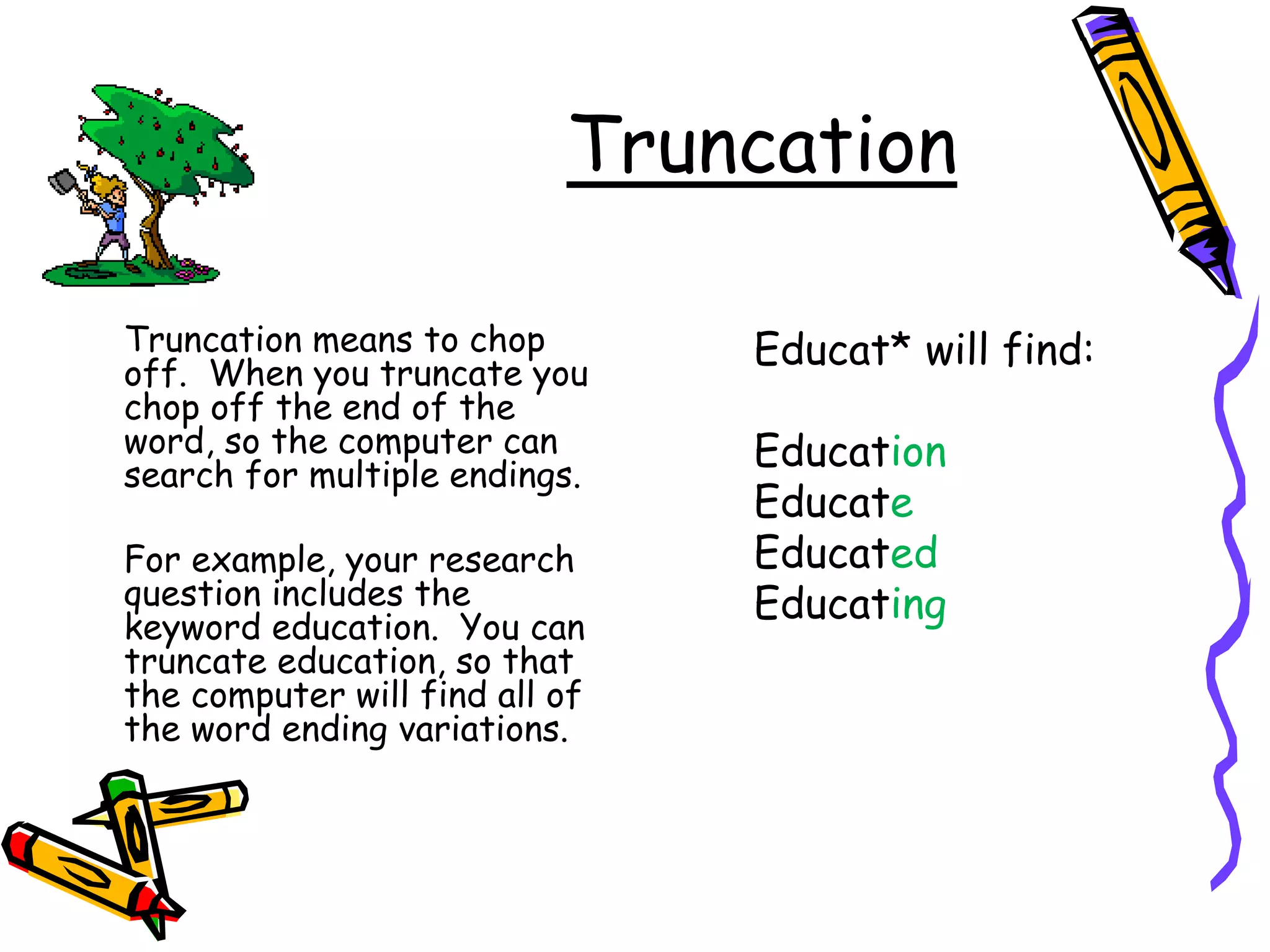 Truncation

Truncation means to chop off. When you truncate you chop off the end of the word, so the computer can search for multiple endings.

For example, your research question includes the keyword education. You can truncate education, so that the computer will find all of the word ending variations.

Educat* will find:

Education
Educate
Educated
Educating